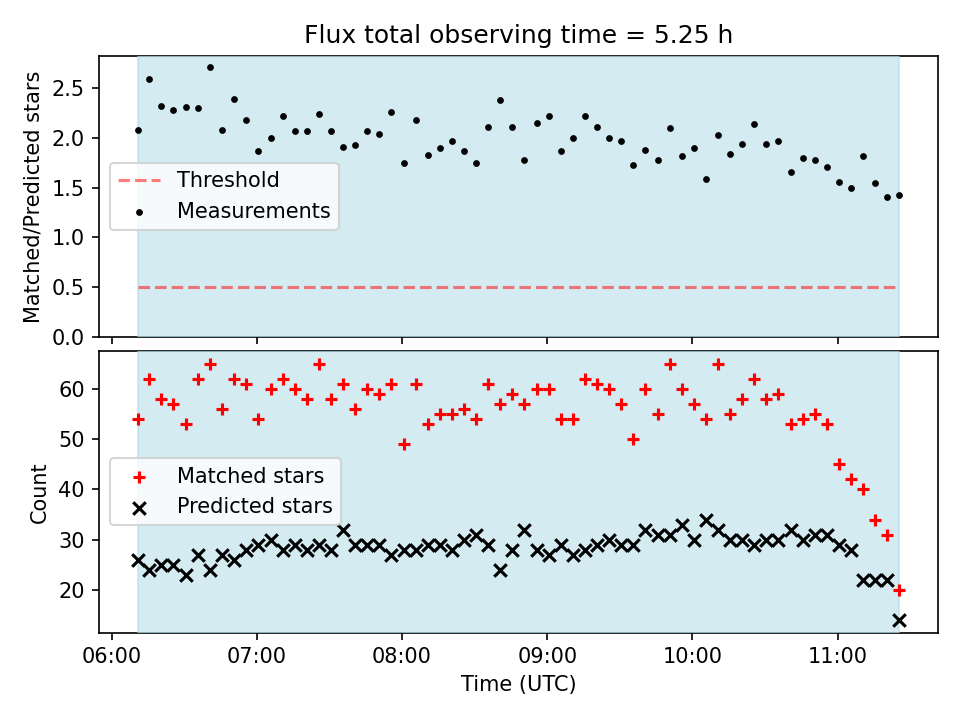 Flux total observing time = 5.25 h

Matched/Predicted stars

2.5
2.0
1.5
1.0
0.5
0.0

Threshold
Measurements

Count

60
50
40
30
20

Matched stars
Predicted stars

06:00
07:00
08:00
09:00
10:00
11:00

Time (UTC)